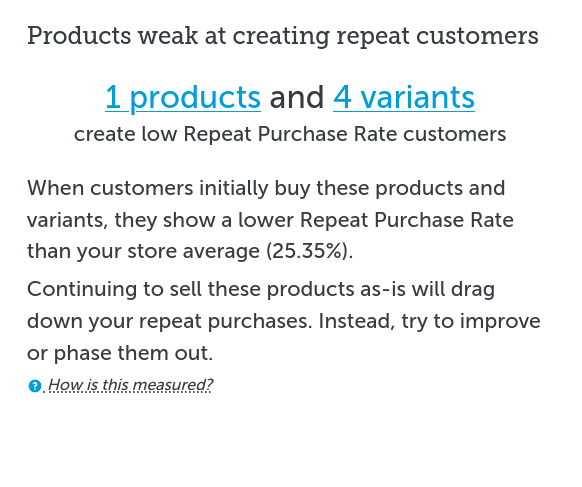 Products weak at creating repeat customers

1 products and 4 variants
create low Repeat Purchase Rate customers

When customers initially buy these products and variants, they show a lower Repeat Purchase Rate than your store average (25.35%).

Continuing to sell these products as-is will drag down your repeat purchases. Instead, try to improve or phase them out.

How is this measured?